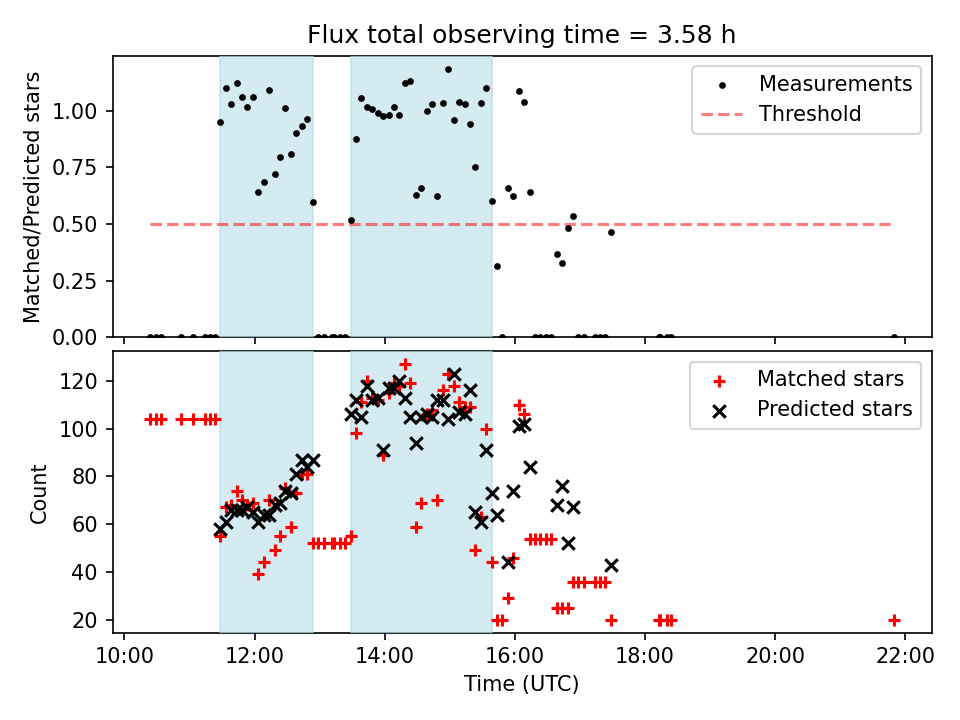 Flux total observing time = 3.58 h

Matched/Predicted stars

1.00
0.75
0.50
0.25
0.00

Measurements
Threshold

Count

120
100
80
60
40
20

Matched stars
Predicted stars

10:00
12:00
14:00
16:00
18:00
20:00
22:00

Time (UTC)